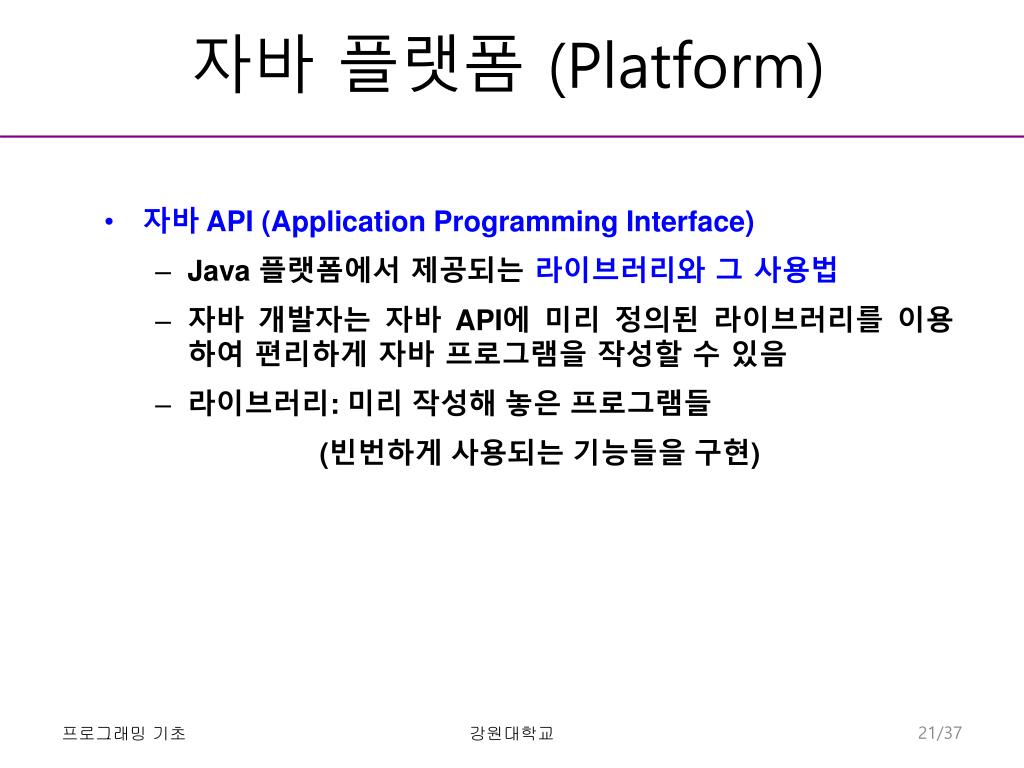 자바 플랫폼 (Platform)

• 자바 API (Application Programming Interface)

– Java 플랫폼에서 제공되는 라이브러리와 그 사용법

– 자바 개발자는 자바 API에 미리 정의된 라이브러리를 이용하여 편리하게 자바 프로그램을 작성할 수 있음

– 라이브러리: 미리 작성해 놓은 프로그램들
(빈번하게 사용되는 기능들을 구현)

프로그래밍 기초

강원대학교

21/37